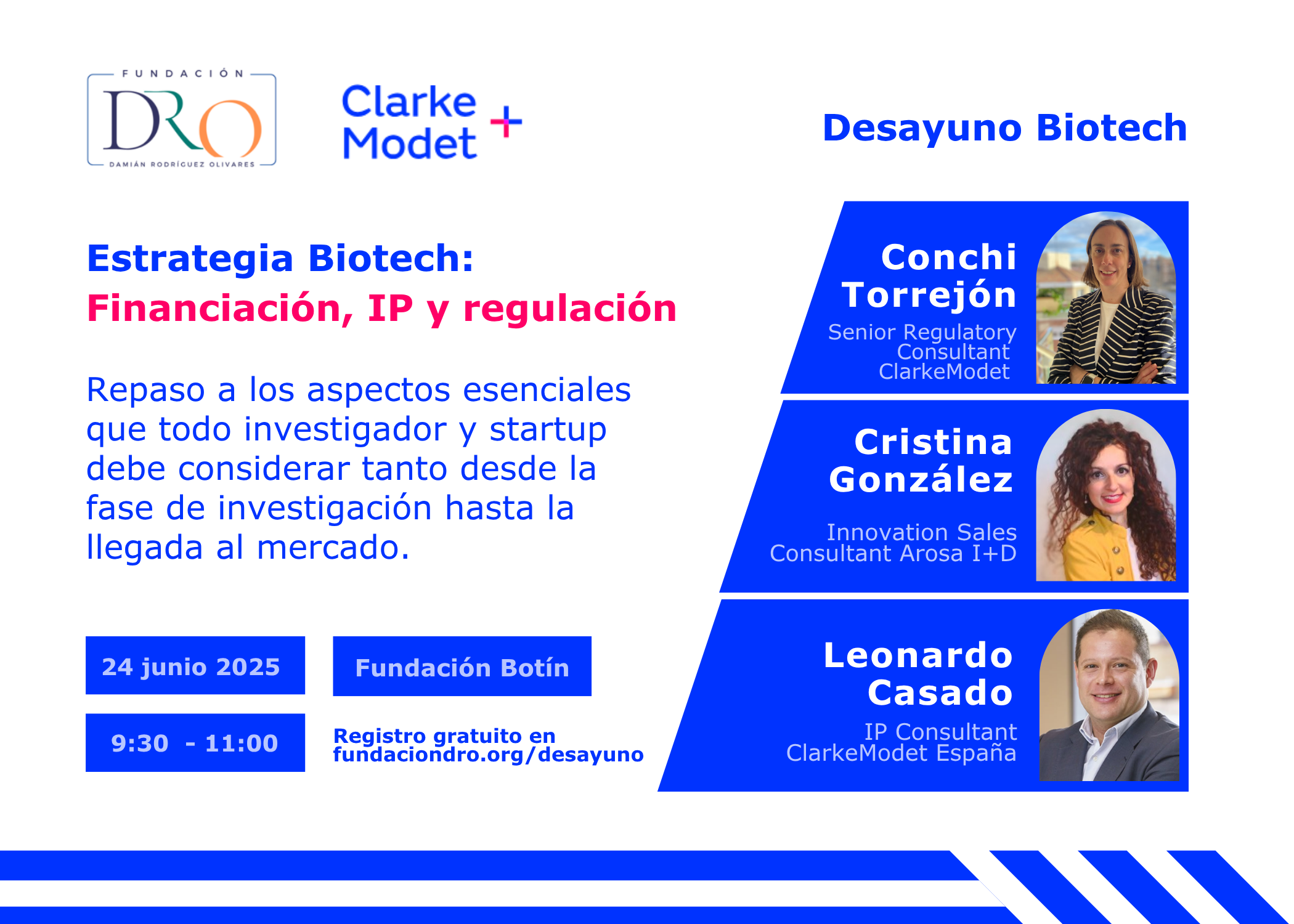 FUNDACIÓN
DRO
DAMIÁN RODRÍGUEZ OLIVARES

Clarke Modet +

Desayuno Biotech

Estrategia Biotech:
Financiación, IP y regulación

Repaso a los aspectos esenciales que todo investigador y startup debe considerar tanto desde la fase de investigación hasta la llegada al mercado.

24 junio 2025

Fundación Botín

9:30 - 11:00

Registro gratuito en fundaciondro.org/desayuno

Conchi Torrejón
Senior Regulatory Consultant ClarkeModet

Cristina González
Innovation Sales Consultant Arosa I+D

Leonardo Casado
IP Consultant ClarkeModet España